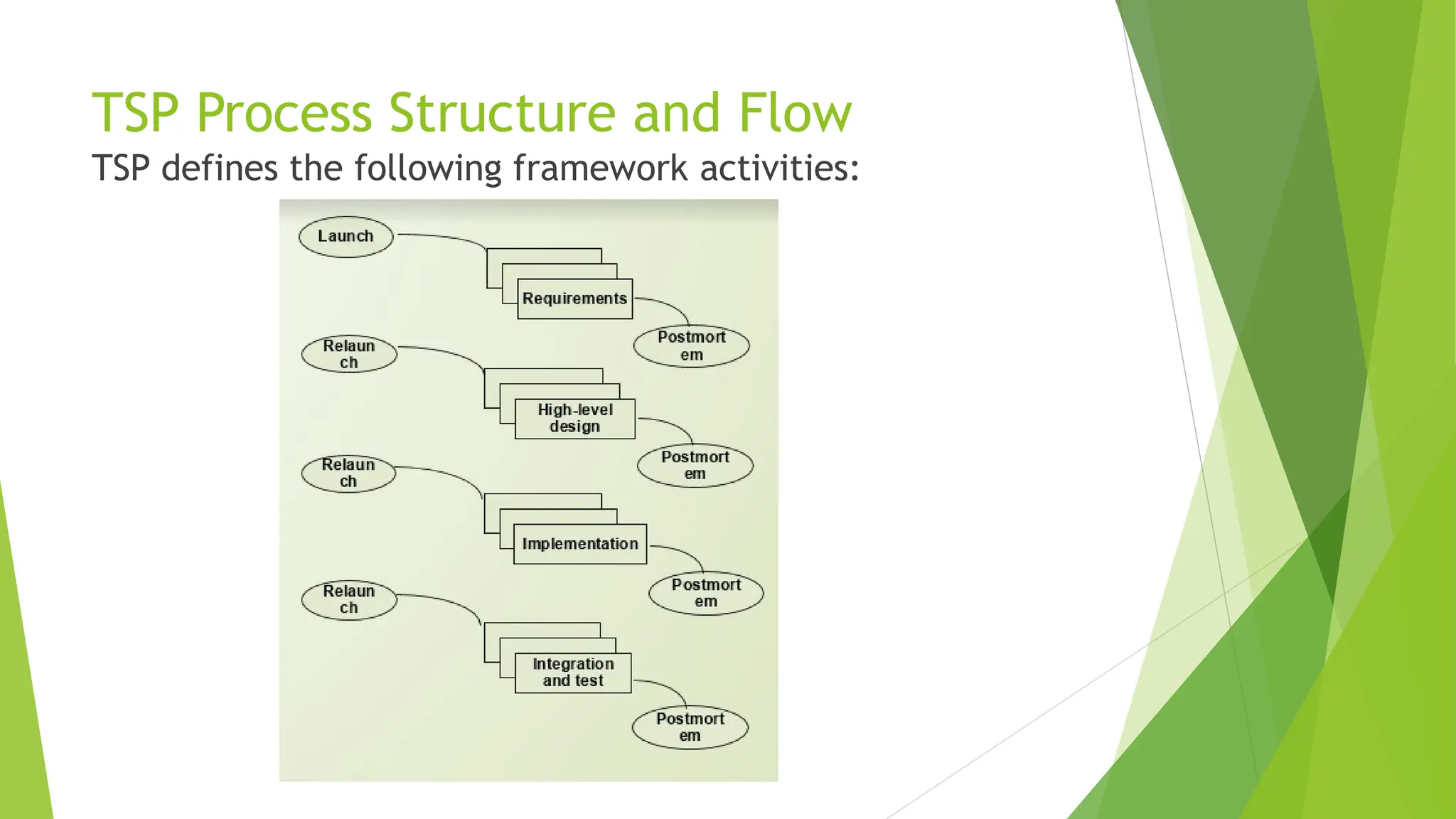 TSP Process Structure and Flow
TSP defines the following framework activities:

Launch
Requirements
Postmort em
Relaun ch
High-level design
Postmort em
Relaun ch
Implementation
Postmort em
Relaun ch
Integration and test
Postmort em